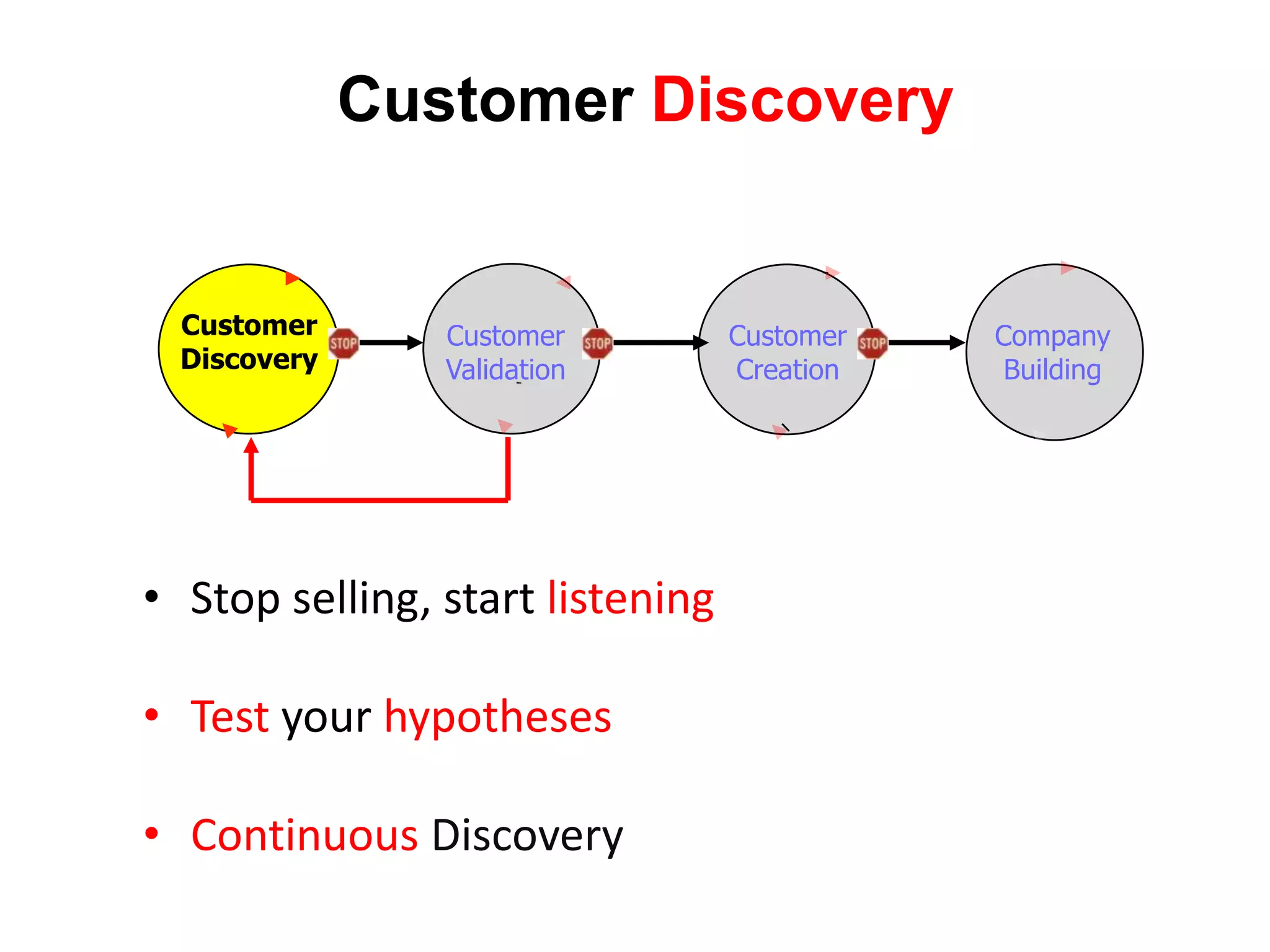 Customer Discovery

Customer Discovery

STOP

Customer Validation

STOP

Customer Creation

STOP

Company Building

• Stop selling, start listening

• Test your hypotheses

• Continuous Discovery